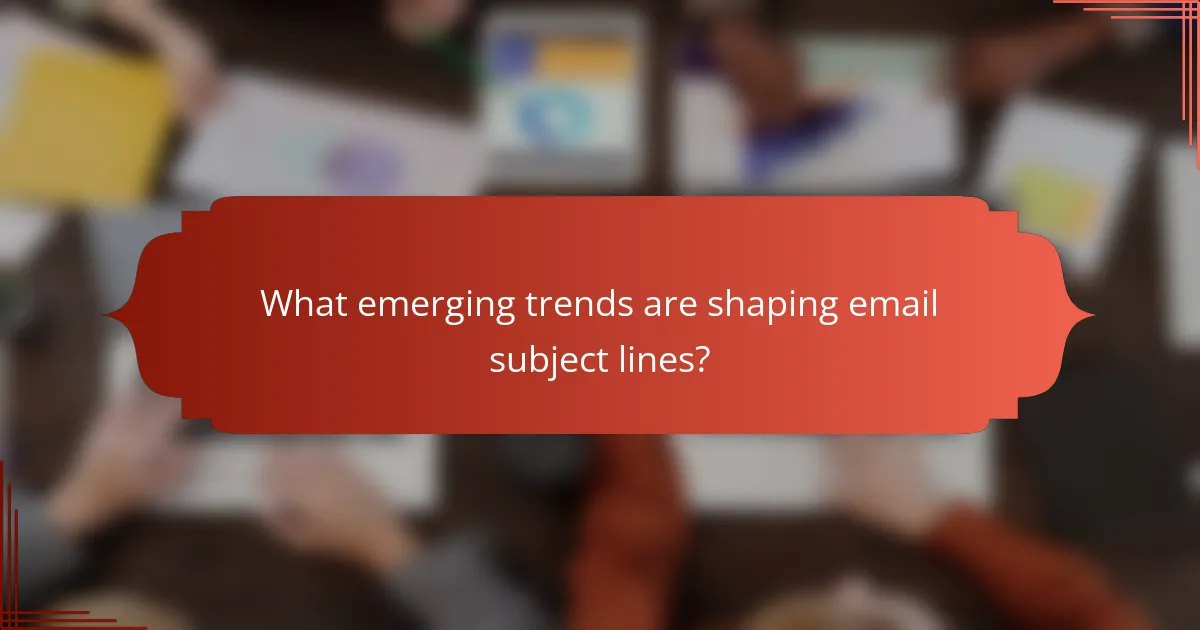 What emerging trends are shaping email subject lines?